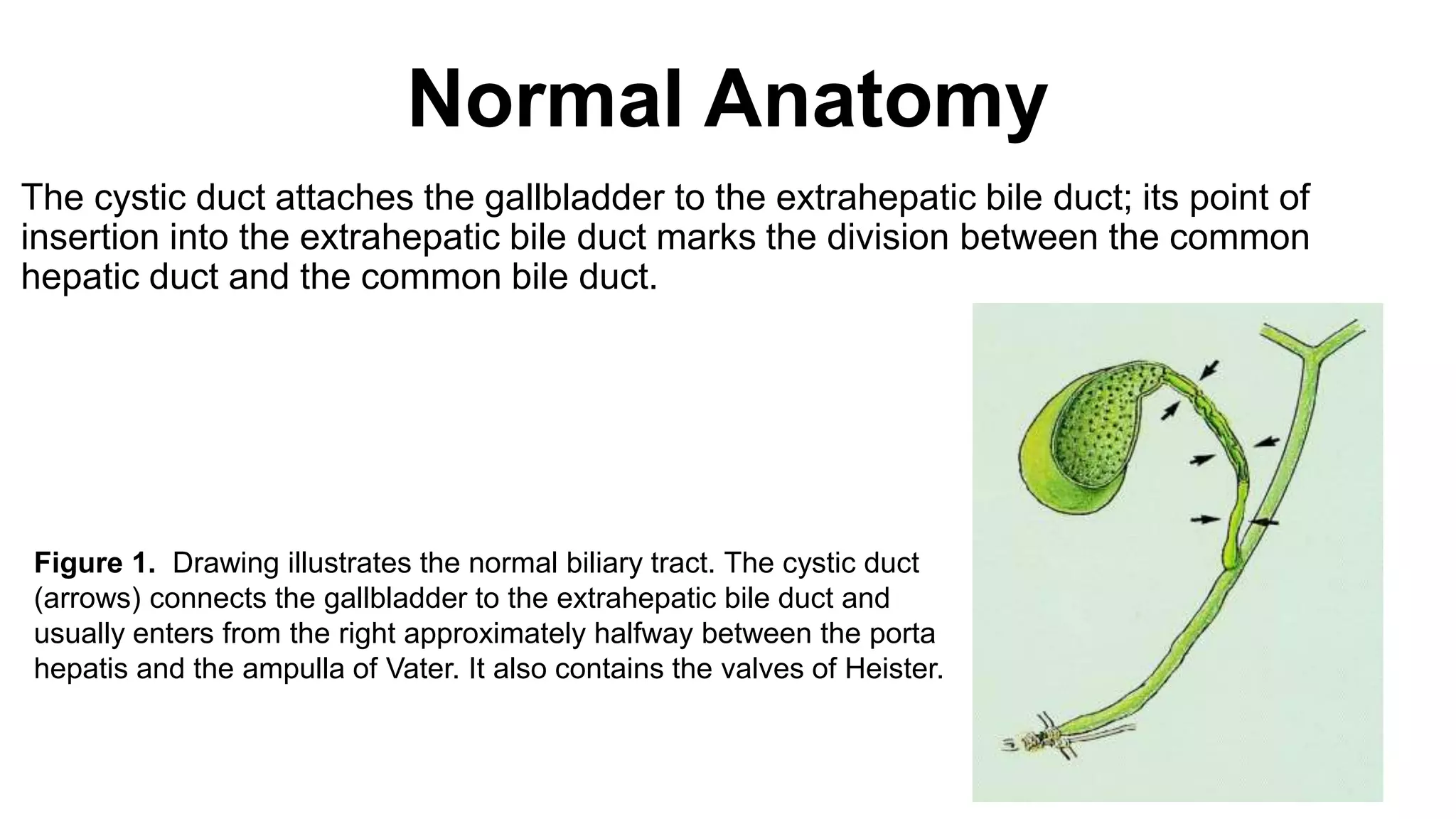 Normal Anatomy

The cystic duct attaches the gallbladder to the extrahepatic bile duct; its point of insertion into the extrahepatic bile duct marks the division between the common hepatic duct and the common bile duct.

Figure 1. Drawing illustrates the normal biliary tract. The cystic duct (arrows) connects the gallbladder to the extrahepatic bile duct and usually enters from the right approximately halfway between the porta hepatis and the ampulla of Vater. It also contains the valves of Heister.